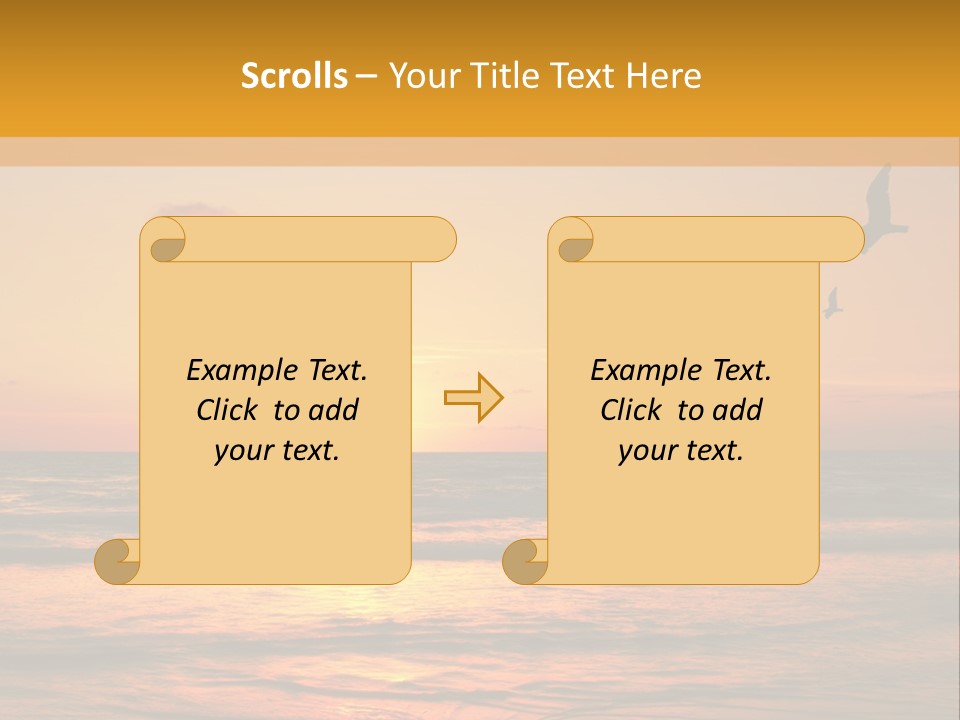 Scrolls – Your Title Text Here

Example Text. Click to add your text.

Example Text. Click to add your text.